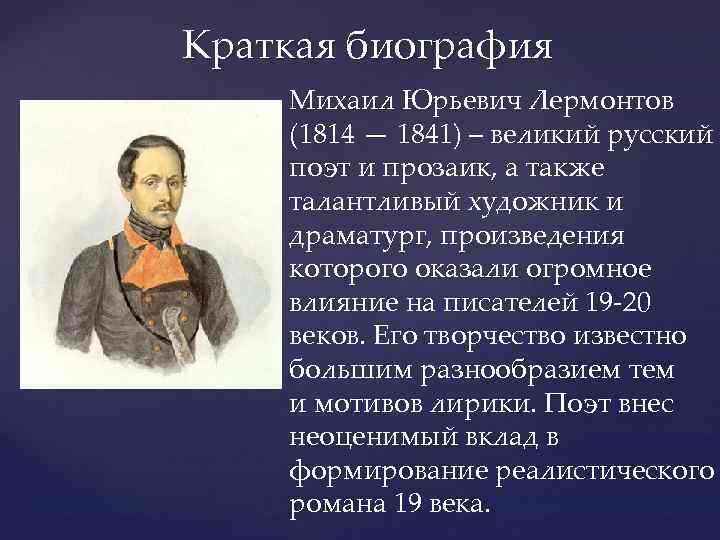 Краткая биография

Михаил Юрьевич Лермонтов (1814 — 1841) – великий русский поэт и прозаик, а также талантливый художник и драматург, произведения которого оказали огромное влияние на писателей 19-20 веков. Его творчество известно большим разнообразием тем и мотивов лирики. Поэт внес неоценимый вклад в формирование реалистического романа 19 века.